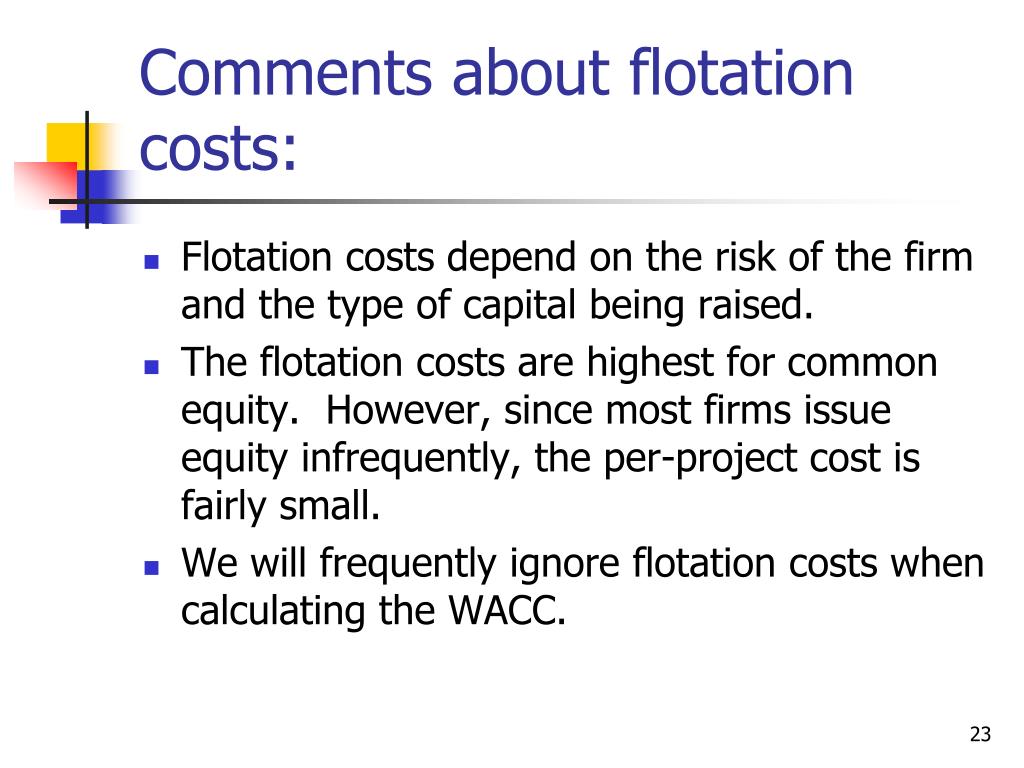 Comments about flotation costs:

- Flotation costs depend on the risk of the firm and the type of capital being raised.
- The flotation costs are highest for common equity.  However, since most firms issue equity infrequently, the per-project cost is fairly small.
- We will frequently ignore flotation costs when calculating the WACC.

23